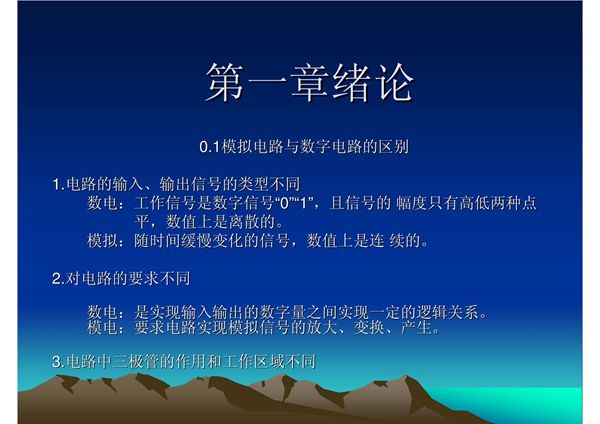 第一章绪论

0.1模拟电路与数字电路的区别

1.电路的输入、输出信号的类型不同
数电：工作信号是数字信号“0”“1”，且信号的 幅度只有高低两种点平，数值上是离散的。
模拟：随时间缓慢变化的信号，数值上是连 续的。

2.对电路的要求不同

数电：是实现输入输出的数字量之间实现一定的逻辑关系。
模电：要求电路实现模拟信号的放大、变换、产生。

3.电路中三极管的作用和工作区域不同